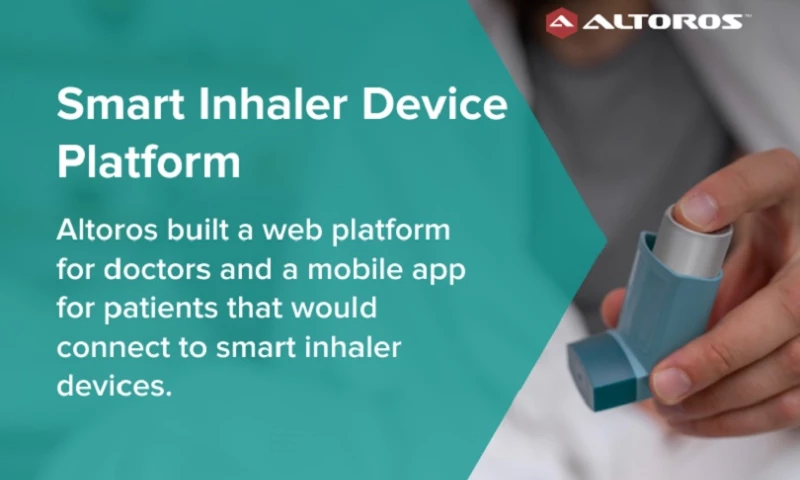 ALTOROS™

Smart Inhaler Device Platform

Altoros built a web platform for doctors and a mobile app for patients that would connect to smart inhaler devices.